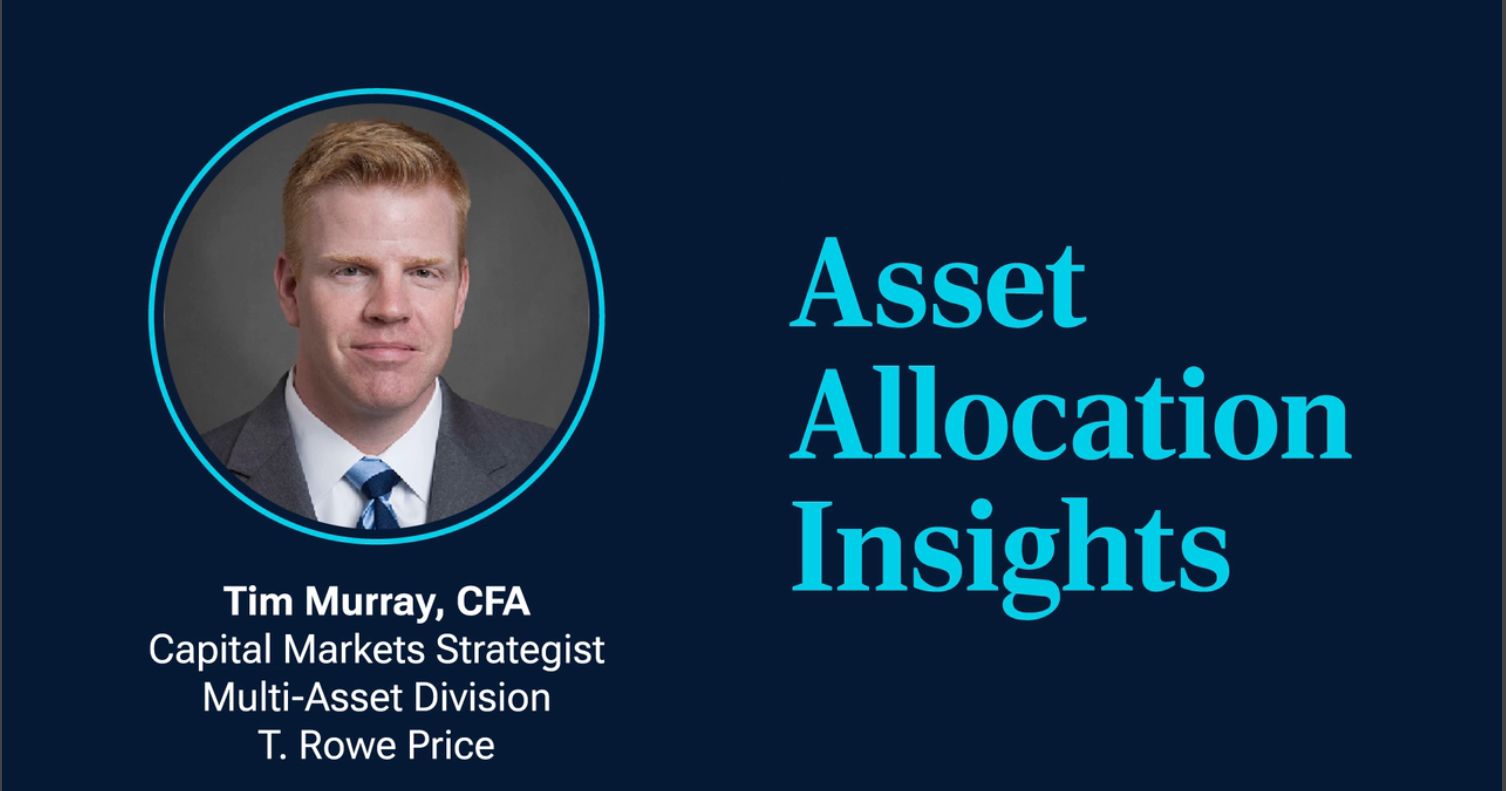 Tim Murray, CFA
Capital Markets Strategist
Multi-Asset Division
T. Rowe Price

Asset Allocation Insights